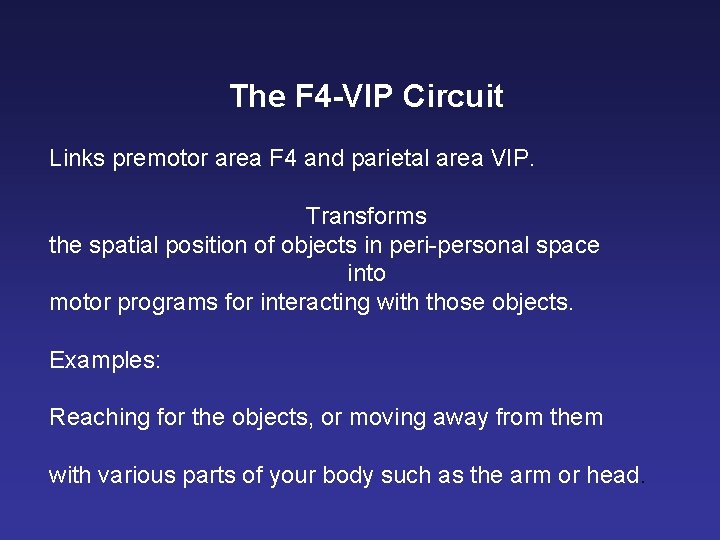 The F4-VIP Circuit

Links premotor area F4 and parietal area VIP.

Transforms
the spatial position of objects in peri-personal space
into
motor programs for interacting with those objects.

Examples:

Reaching for the objects, or moving away from them

with various parts of your body such as the arm or head.